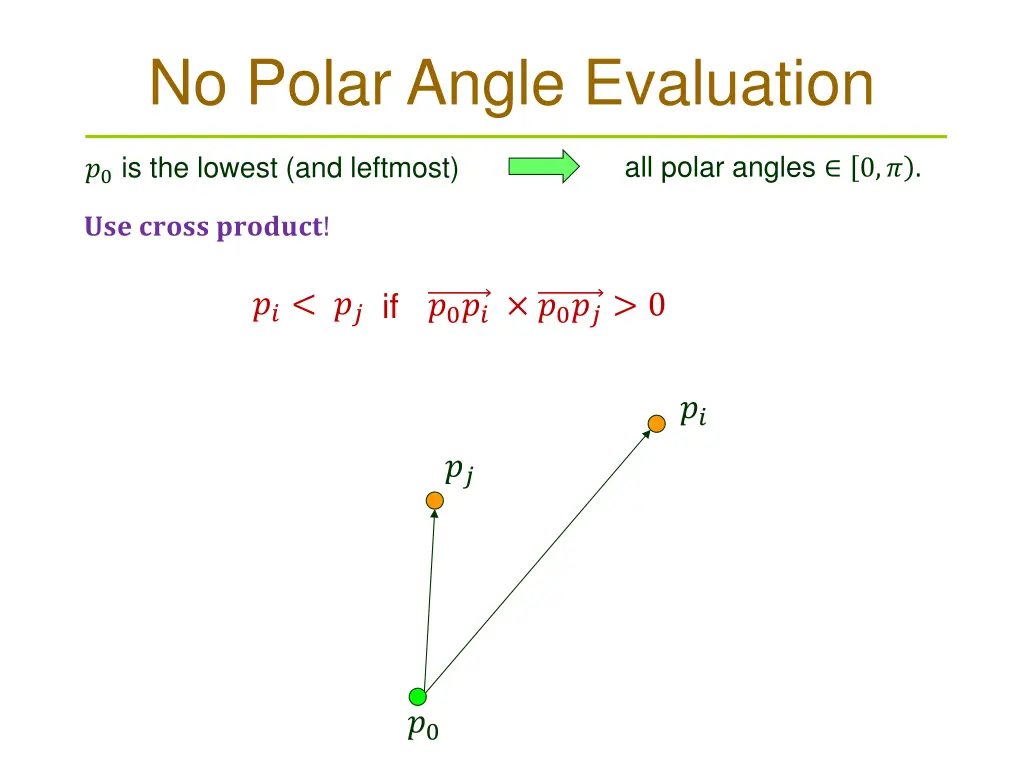 No Polar Angle Evaluation

$p_0$ is the lowest (and leftmost) all polar angles $\in [0, \pi)$.

Use cross product!

$p_i < p_j$ if $\overrightarrow{p_0 p_i} \times \overrightarrow{p_0 p_j} > 0$

$p_i$

$p_j$

$p_0$